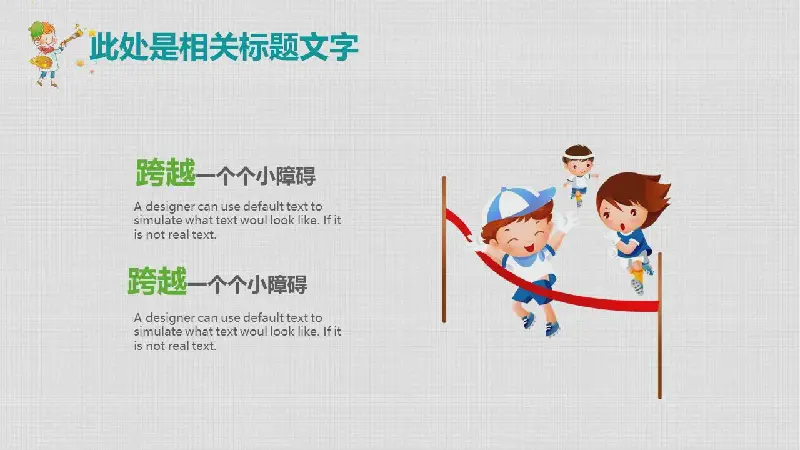 此处是相关标题文字

跨越一个个小障碍

A designer can use default text to simulate what text woul look like. If it is not real text.

跨越一个个小障碍

A designer can use default text to simulate what text woul look like. If it is not real text.